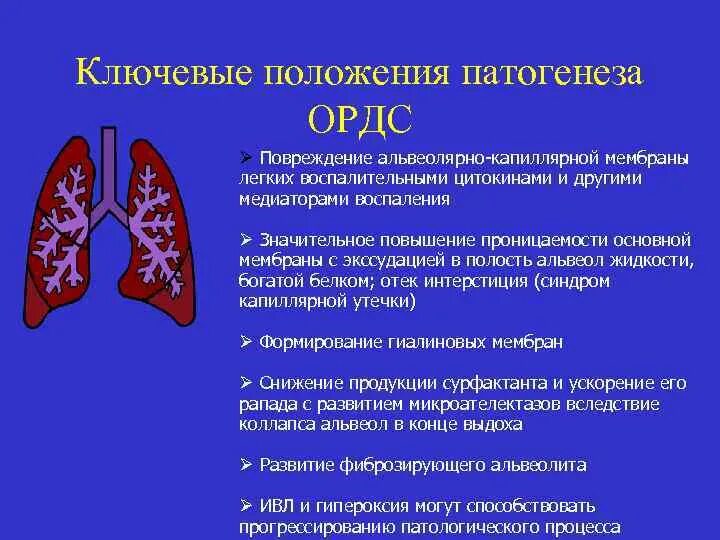 Ключевые положения патогенеза ОРДС

➢ Повреждение альвеолярно-капиллярной мембраны легких воспалительными цитокинами и другими медиаторами воспаления

➢ Значительное повышение проницаемости основной мембраны с экссудацией в полость альвеол жидкости, богатой белком; отек интерстиция (синдром капиллярной утечки)

➢ Формирование гиалиновых мембран

➢ Снижение продукции сурфактанта и ускорение его рапада с развитием микроателектазов вследствие коллапса альвеол в конце выдоха

➢ Развитие фиброзирующего альвеолита

➢ ИВЛ и гипероксия могут способствовать прогрессированию патологического процесса